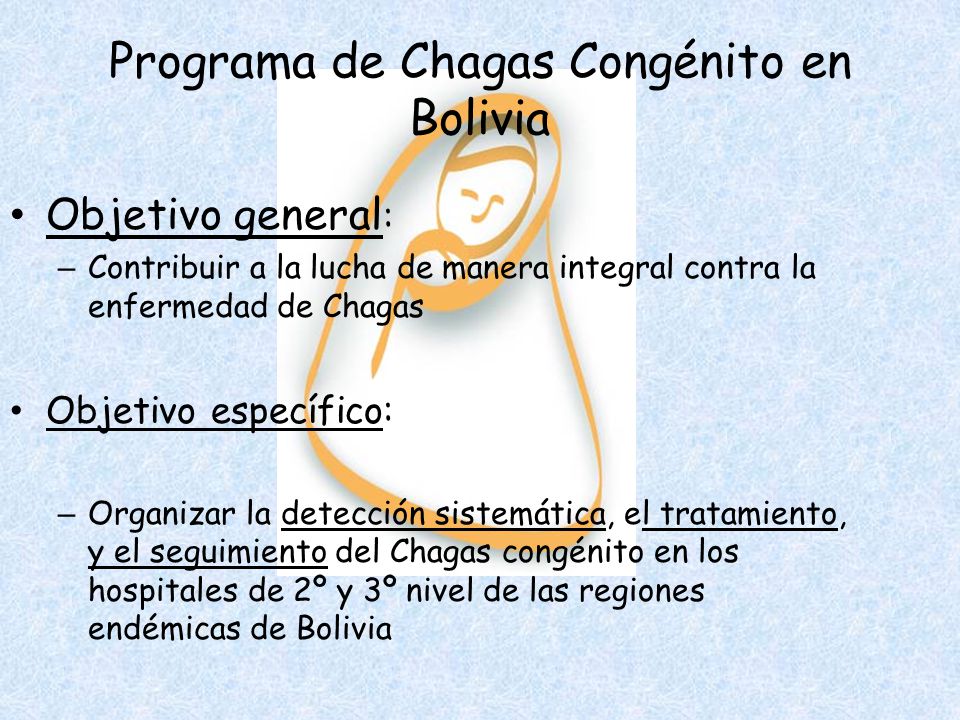 Programa de Chagas Congénito en Bolivia

• Objetivo general:
– Contribuir a la lucha de manera integral contra la enfermedad de Chagas

• Objetivo específico:

– Organizar la detección sistemática, el tratamiento, y el seguimiento del Chagas congénito en los hospitales de 2º y 3º nivel de las regiones endémicas de Bolivia